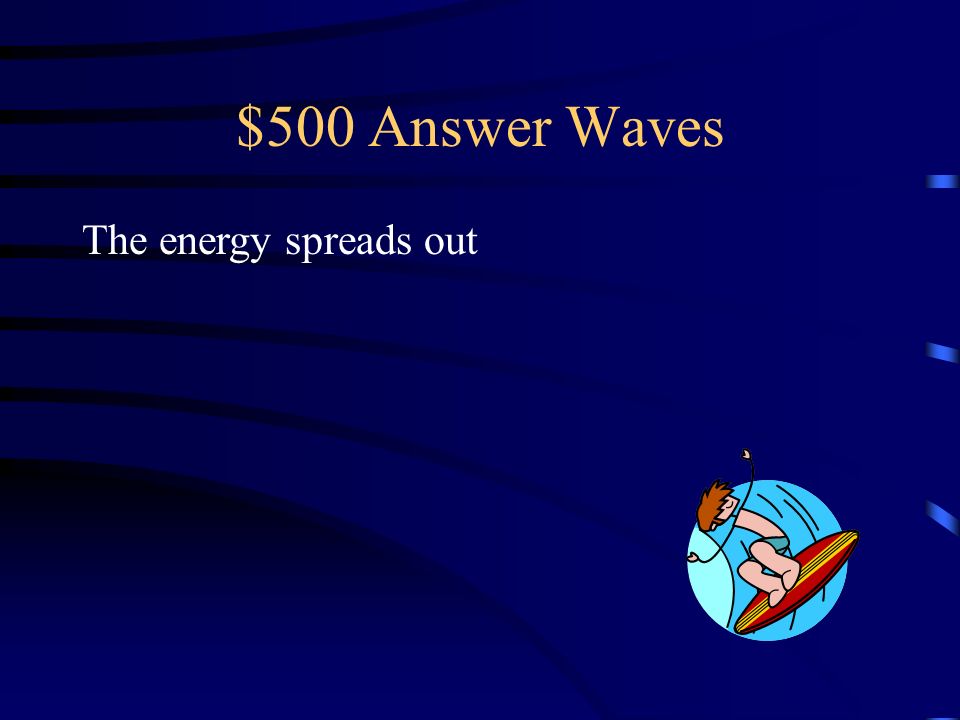 \$500 Answer Waves

The energy spreads out